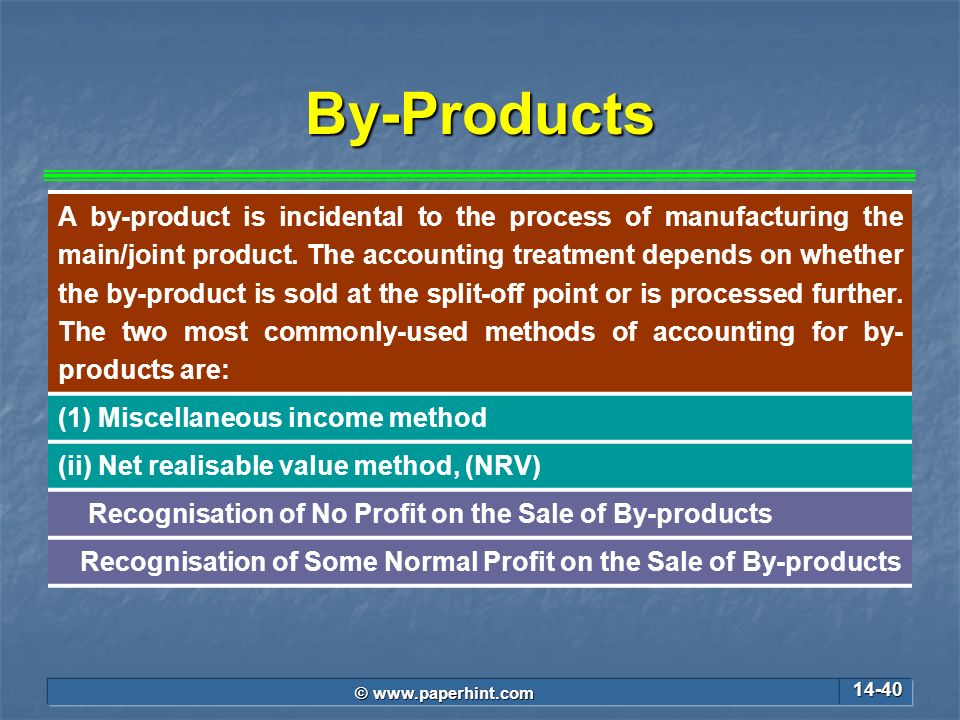 By-Products

A by-product is incidental to the process of manufacturing the main/joint product. The accounting treatment depends on whether the by-product is sold at the split-off point or is processed further. The two most commonly-used methods of accounting for by-products are:

(1) Miscellaneous income method

(ii) Net realisable value method, (NRV)

Recognisation of No Profit on the Sale of By-products

Recognisation of Some Normal Profit on the Sale of By-products

© www.paperhint.com

14-40